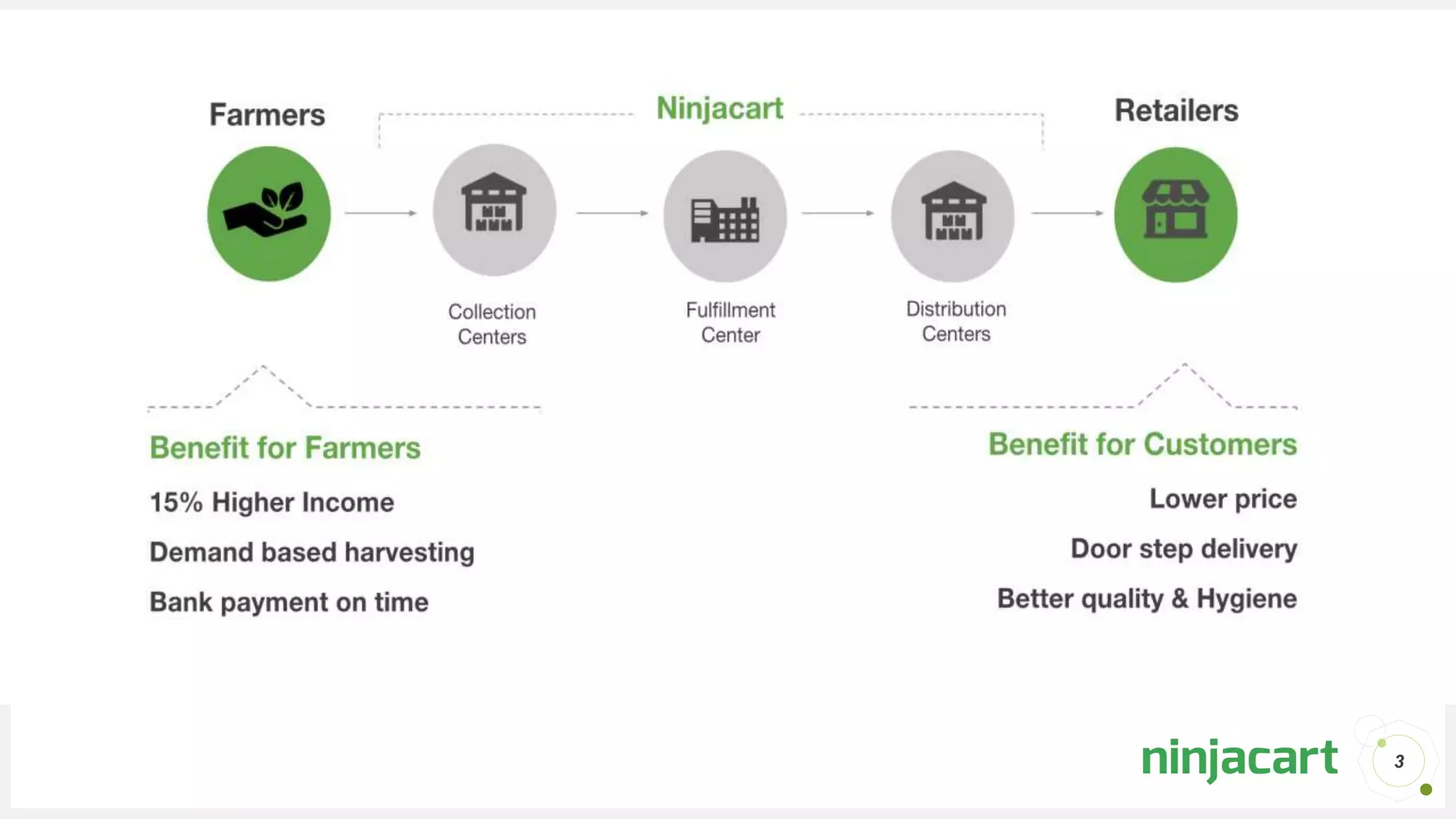 Farmers

Ninjacart

Retailers

Collection Centers

Fulfillment Center

Distribution Centers

Benefit for Farmers

15% Higher Income

Demand based harvesting

Bank payment on time

Benefit for Customers

Lower price

Door step delivery

Better quality & Hygiene

ninjacart

3